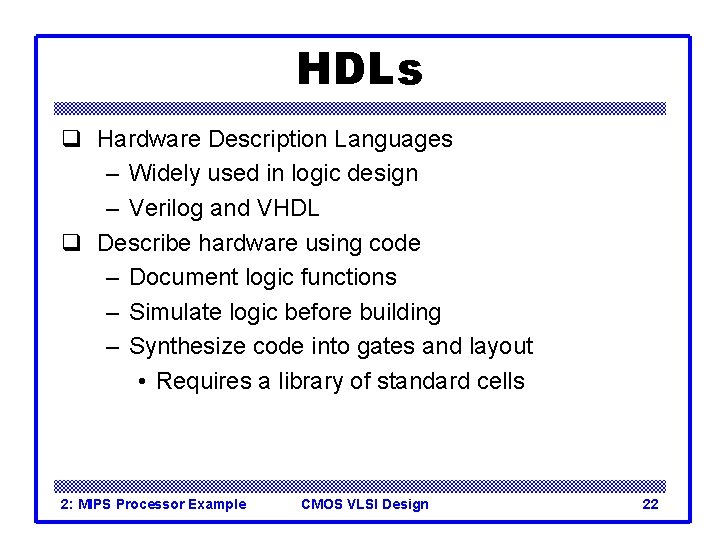 HDLs

❑ Hardware Description Languages
– Widely used in logic design
– Verilog and VHDL

❑ Describe hardware using code
– Document logic functions
– Simulate logic before building
– Synthesize code into gates and layout
• Requires a library of standard cells

2: MIPS Processor Example CMOS VLSI Design 22